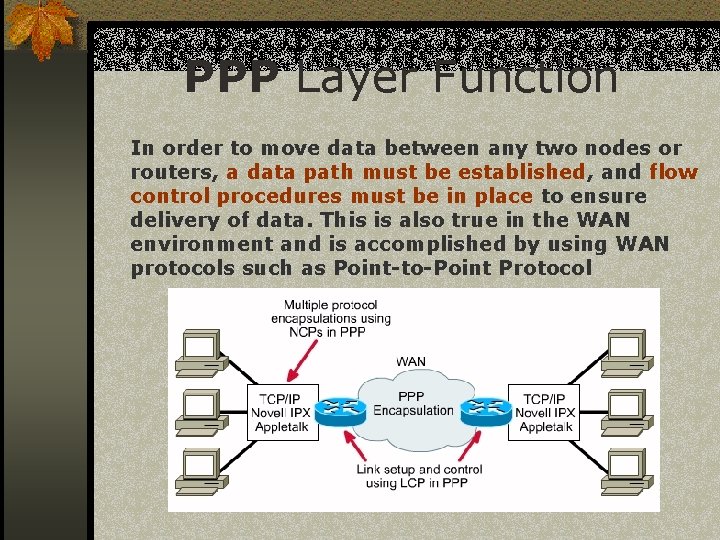 PPP Layer Function

In order to move data between any two nodes or routers, a data path must be established, and flow control procedures must be in place to ensure delivery of data. This is also true in the WAN environment and is accomplished by using WAN protocols such as Point-to-Point Protocol

Multiple protocol encapsulations using NCPs in PPP

WAN

TCP/IP
Novell IPX
Appletalk

PPP
Encapsulation

TCP/IP
Novell IPX
Appletalk

Link setup and control using LCP in PPP